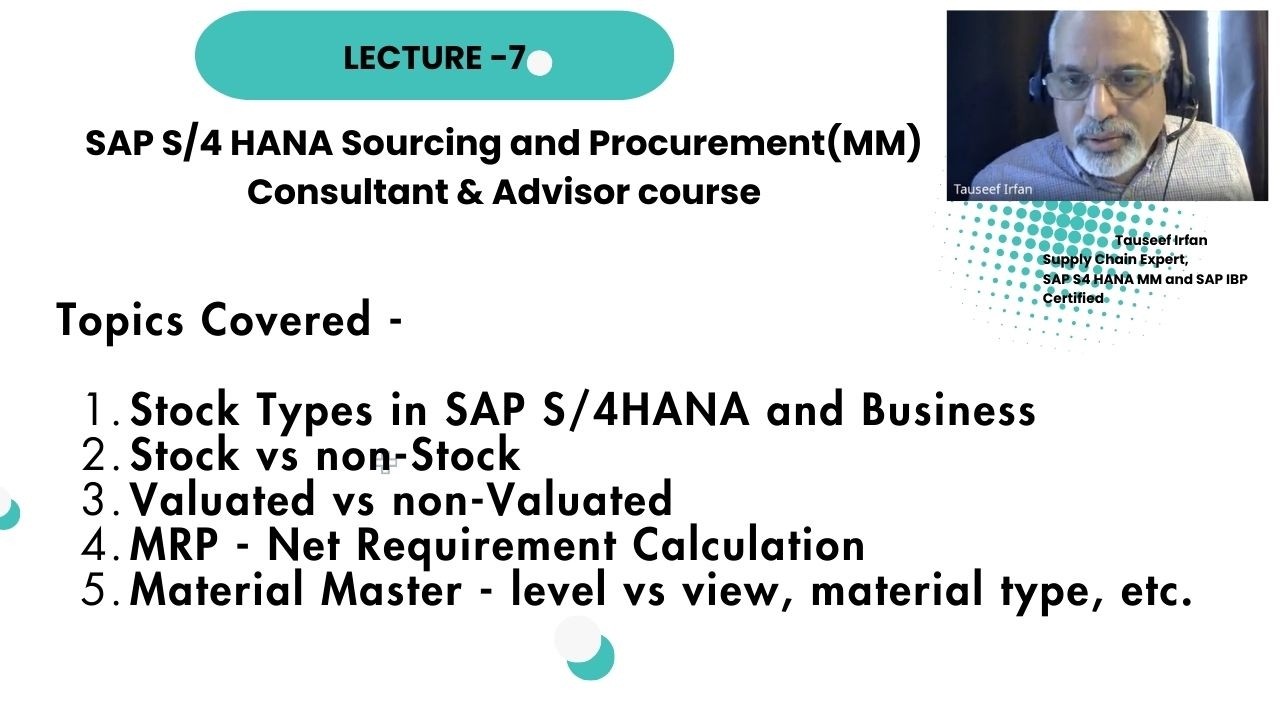 LECTURE -7

SAP S/4 HANA Sourcing and Procurement(MM) Consultant & Advisor course

Tauseef Irfan

Tauseef Irfan
Supply Chain Expert,
SAP S4 HANA MM and SAP IBP Certified

Topics Covered -

1. Stock Types in SAP S/4HANA and Business
2. Stock vs non-Stock
3. Valuated vs non-Valuated
4. MRP - Net Requirement Calculation
5. Material Master - level vs view, material type, etc.